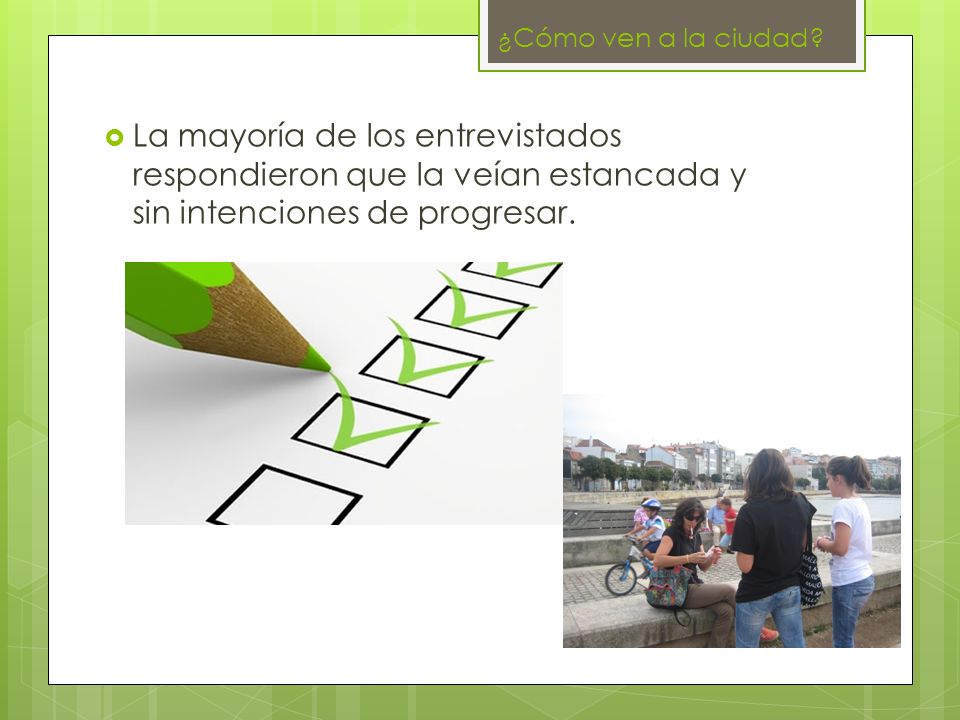 ¿Cómo ven a la ciudad?

La mayoría de los entrevistados respondieron que la veían estancada y sin intenciones de progresar.